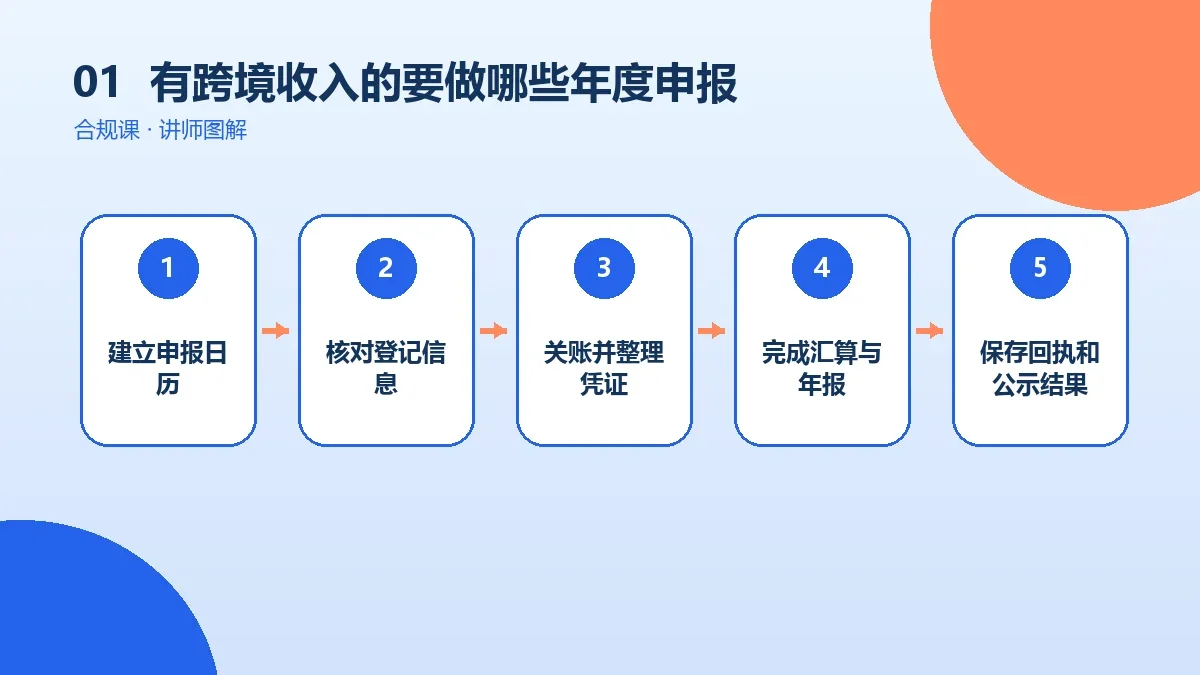 01 有跨境收入的要做哪些年度申报

合规课 · 讲师图解

1

建立申报日历

2

核对登记信息

3

关账并整理凭证

4

完成汇算与年报

5

保存回执和公示结果